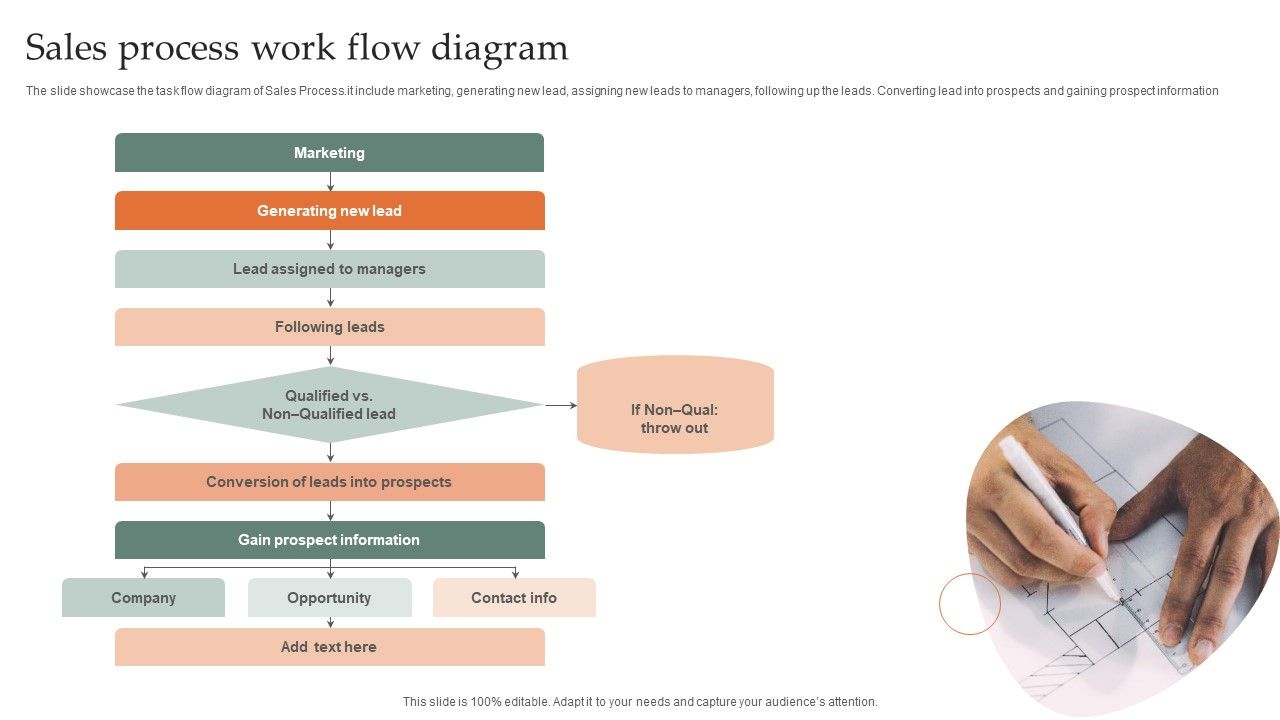 Sales process work flow diagram

The slide showcase the task flow diagram of Sales Process.it include marketing, generating new lead, assigning new leads to managers, following up the leads. Converting lead into prospects and gaining prospect information

Marketing

Generating new lead

Lead assigned to managers

Following leads

Qualified vs. Non–Qualified lead

If Non–Qual: throw out

Conversion of leads into prospects

Gain prospect information

Company

Opportunity

Contact info

Add text here

This slide is 100% editable. Adapt it to your needs and capture your audience's attention.